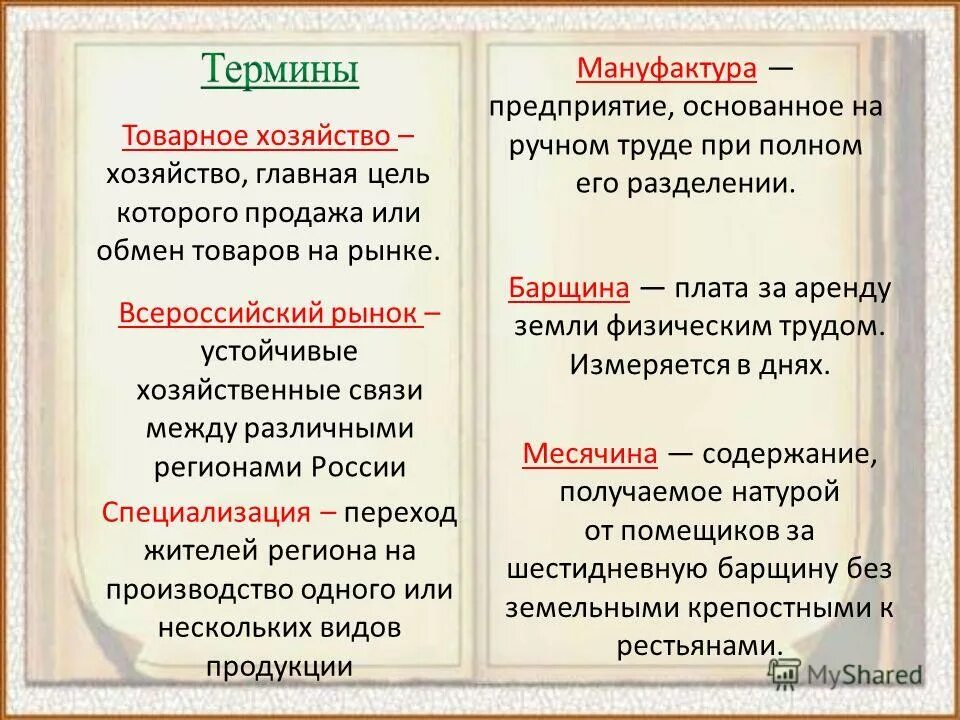 Термины

Товарное хозяйство – хозяйство, главная цель которого продажа или обмен товаров на рынке.

Всероссийский рынок – устойчивые хозяйственные связи между различными регионами России

Специализация – переход жителей региона на производство одного или нескольких видов продукции

Мануфактура — предприятие, основанное на ручном труде при полном его разделении.

Барщина — плата за аренду земли физическим трудом. Измеряется в днях.

Месячина — содержание, получаемое натурой от помещиков за шестидневную барщину без земельными крепостными к рестьянами.

MyShared